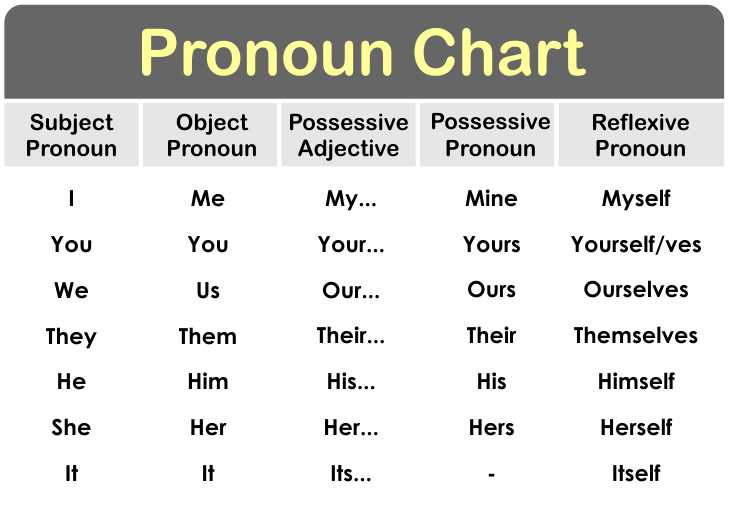 Pronoun Chart

| Subject Pronoun | Object Pronoun | Possessive Adjective | Possessive Pronoun | Reflexive Pronoun |
|---|---|---|---|---|
| I | Me | My... | Mine | Myself |
| You | You | Your... | Yours | Yourself/ves |
| We | Us | Our... | Ours | Ourselves |
| They | Them | Their... | Their | Themselves |
| He | Him | His... | His | Himself |
| She | Her | Her... | Hers | Herself |
| It | It | Its... | - | Itself |